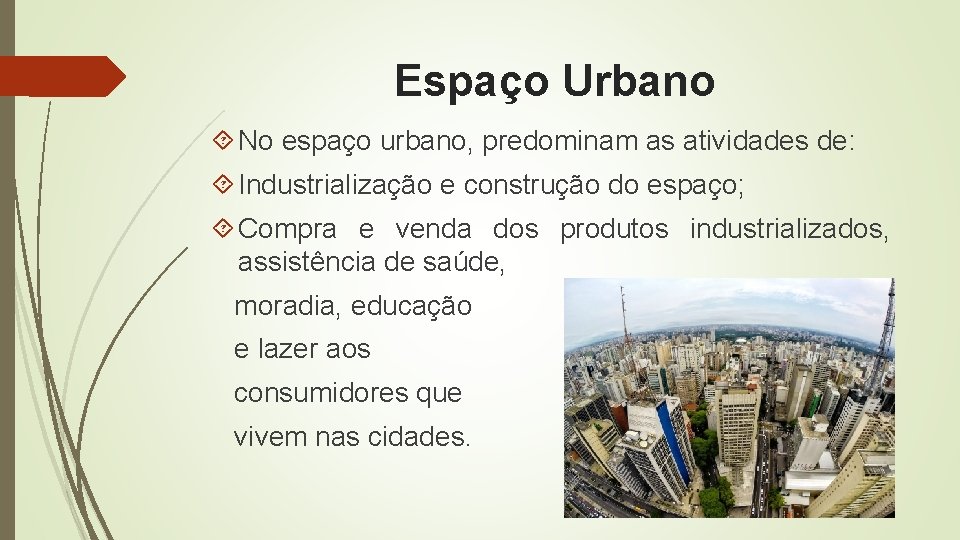 Espaço Urbano

No espaço urbano, predominam as atividades de:

Industrialização e construção do espaço;

Compra e venda dos produtos industrializados, assistência de saúde, moradia, educação e lazer aos consumidores que vivem nas cidades.